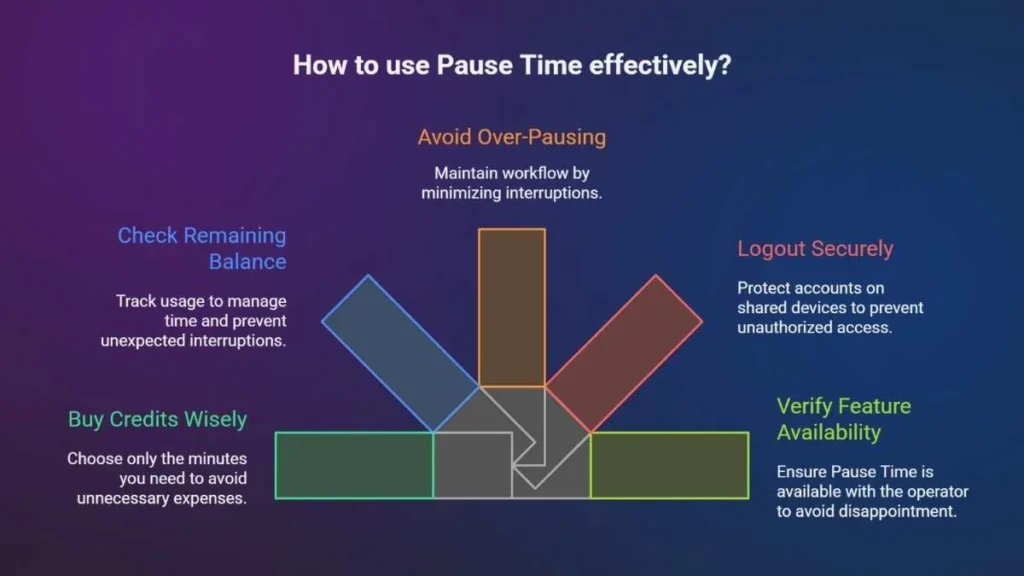 How to use Pause Time effectively?

Avoid Over-Pausing

Maintain workflow by minimizing interruptions.

Check Remaining Balance

Track usage to manage time and prevent unexpected interruptions.

Logout Securely

Protect accounts on shared devices to prevent unauthorized access.

Buy Credits Wisely

Choose only the minutes you need to avoid unnecessary expenses.

Verify Feature Availability

Ensure Pause Time is available with the operator to avoid disappointment.